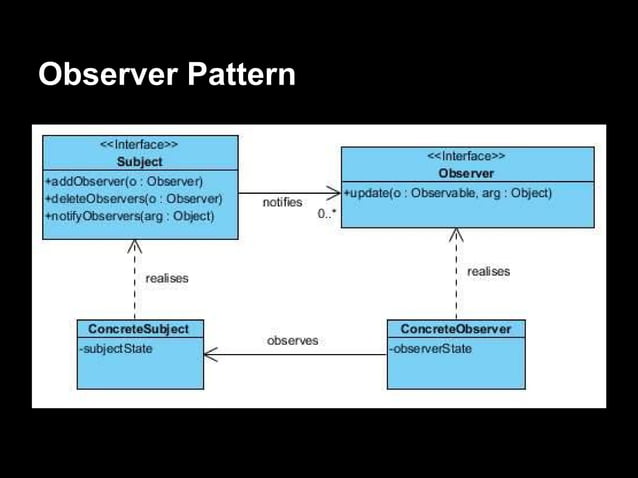 Observer Pattern

<<Interface>>
Subject

+addObserver(o : Observer)
+deleteObservers(o : Observer)
+notifyObservers(arg : Object)

notifies

0..*

<<Interface>>
Observer

+update(o : Observable, arg : Object)

realises

realises

ConcreteSubject

-subjectState

observes

ConcreteObserver

-observerState